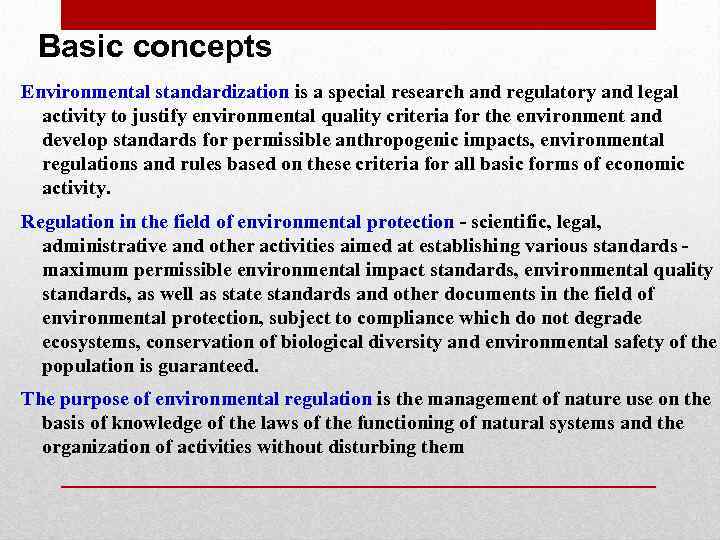 Basic concepts

Environmental standardization is a special research and regulatory and legal activity to justify environmental quality criteria for the environment and develop standards for permissible anthropogenic impacts, environmental regulations and rules based on these criteria for all basic forms of economic activity.

Regulation in the field of environmental protection - scientific, legal, administrative and other activities aimed at establishing various standards - maximum permissible environmental impact standards, environmental quality standards, as well as state standards and other documents in the field of environmental protection, subject to compliance which do not degrade ecosystems, conservation of biological diversity and environmental safety of the population is guaranteed.

The purpose of environmental regulation is the management of nature use on the basis of knowledge of the laws of the functioning of natural systems and the organization of activities without disturbing them